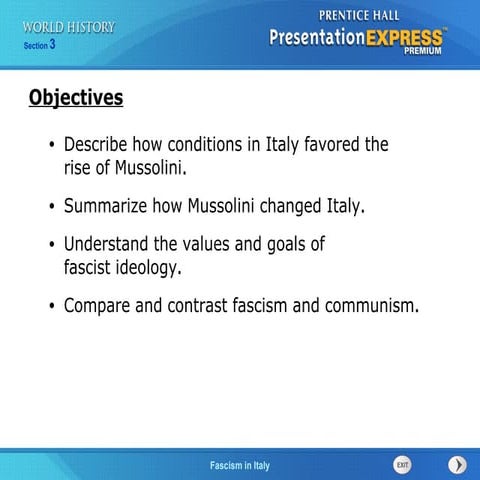 WORLD HISTORY
Section 3

PRENTICE HALL
PresentationEXPRESS™
PREMIUM

Objectives

• Describe how conditions in Italy favored the rise of Mussolini.

• Summarize how Mussolini changed Italy.

• Understand the values and goals of fascist ideology.

• Compare and contrast fascism and communism.

Fascism in Italy

EXIT